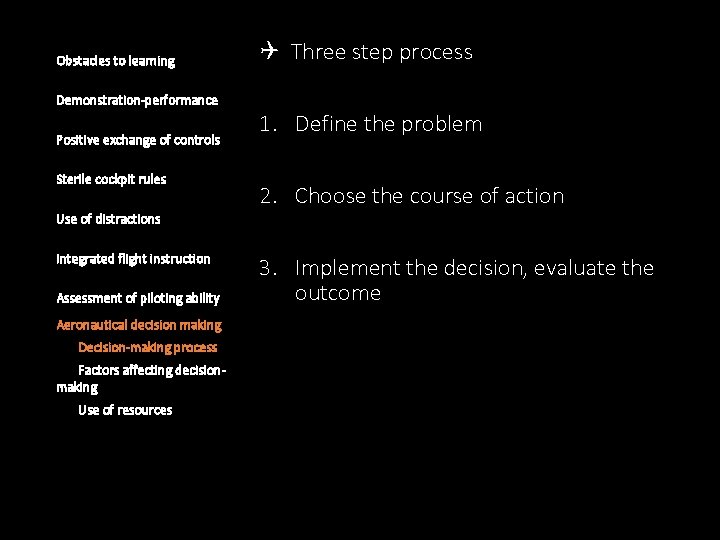 Obstacles to learning

Demonstration-performance

Positive exchange of controls

Sterile cockpit rules

Use of distractions

Integrated flight instruction

Assessment of piloting ability

Aeronautical decision making

Decision-making process

Factors affecting decision-making

Use of resources

✈ Three step process

1. Define the problem

2. Choose the course of action

3. Implement the decision, evaluate the outcome